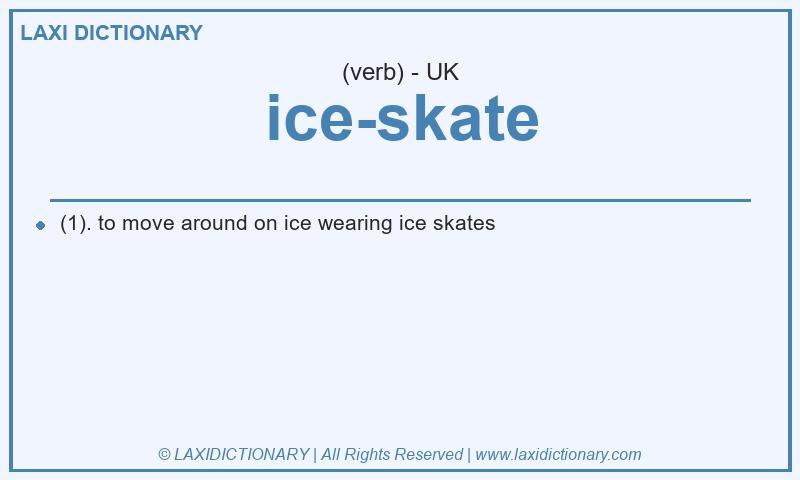 LAXI DICTIONARY

(verb) - UK

ice-skate

(1). to move around on ice wearing ice skates

© LAXIDICTIONARY | All Rights Reserved | www.laxidictionary.com